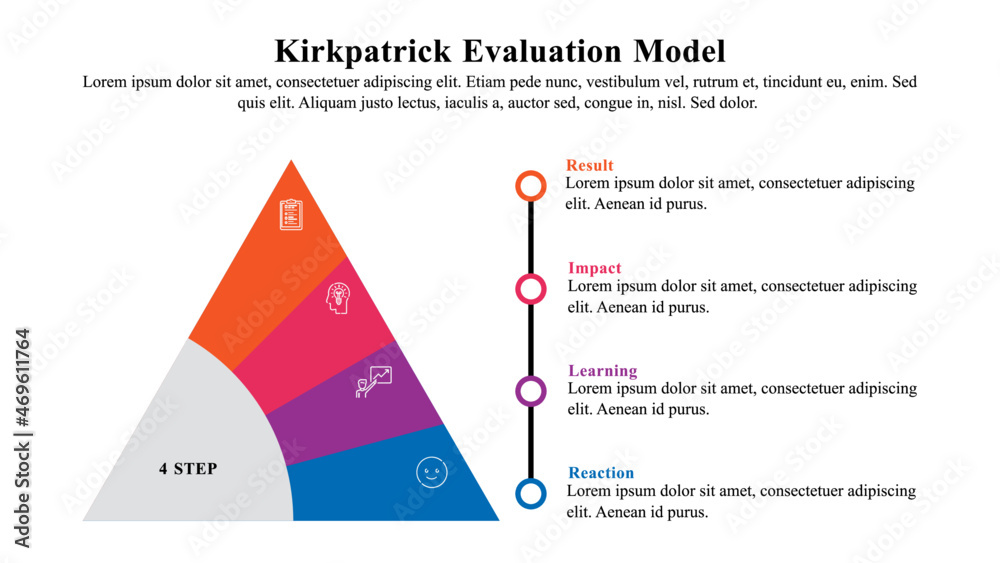 Kirkpatrick Evaluation Model

Lorem ipsum dolor sit amet, consectetuer adipiscing elit. Etiam pede nunc, vestibulum vel, rutrum et, tincidunt eu, enim. Sed quis elit. Aliquam justo lectus, iaculis a, auctor sed, congue in, nisl. Sed dolor.

4 STEP

Result
Lorem ipsum dolor sit amet, consectetuer adipiscing elit. Aenean id purus.

Impact
Lorem ipsum dolor sit amet, consectetuer adipiscing elit. Aenean id purus.

Learning
Lorem ipsum dolor sit amet, consectetuer adipiscing elit. Aenean id purus.

Reaction
Lorem ipsum dolor sit amet, consectetuer adipiscing elit. Aenean id purus.

Adobe Stock | #469611764